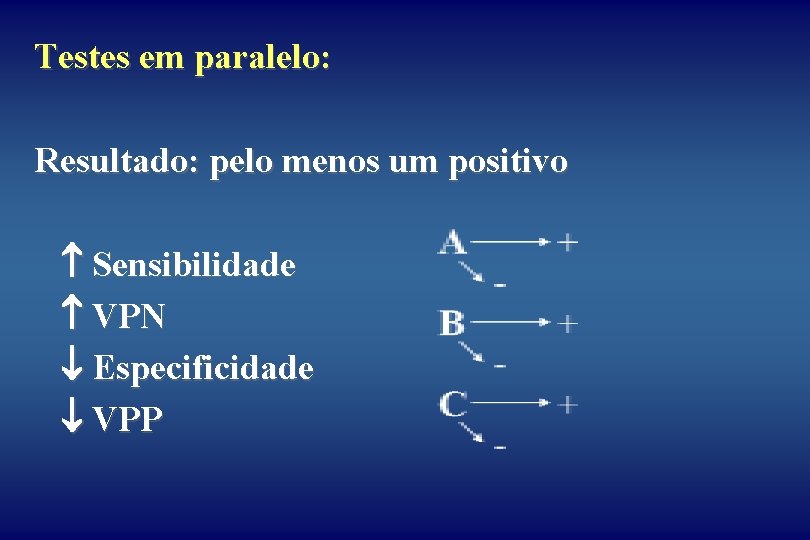 Testes em paralelo:

Resultado: pelo menos um positivo

↑ Sensibilidade
↑ VPN
↓ Especificidade
↓ VPP

A → +
↘ -
B → +
↘ -
C → +
↘ -